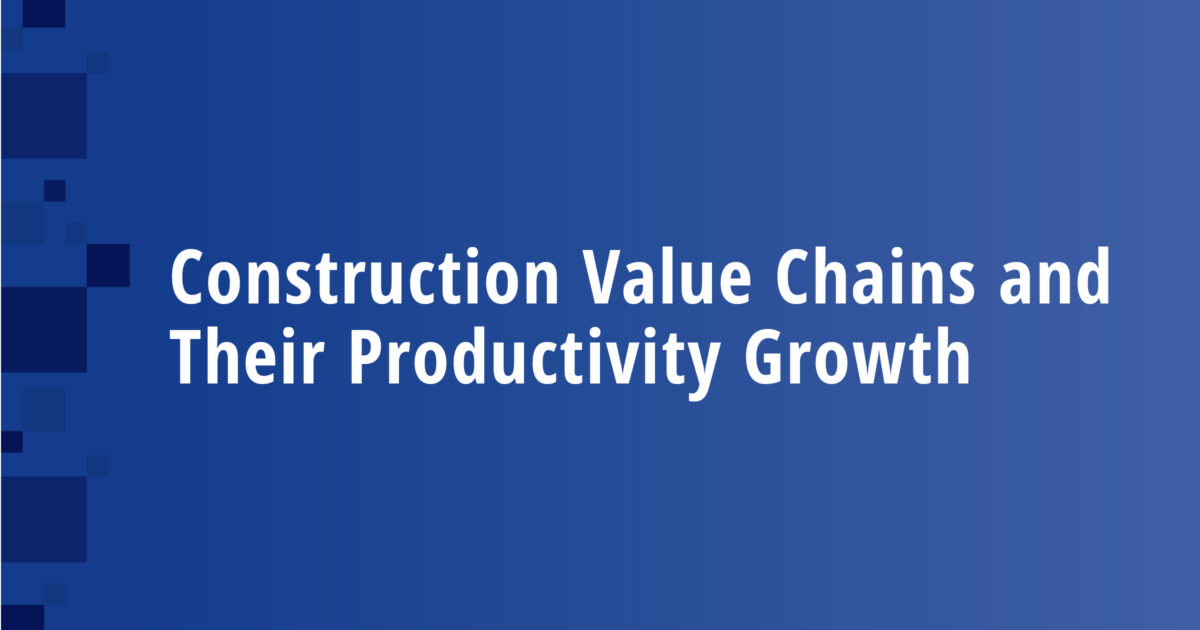 Construction Value Chains and Their Productivity Growth